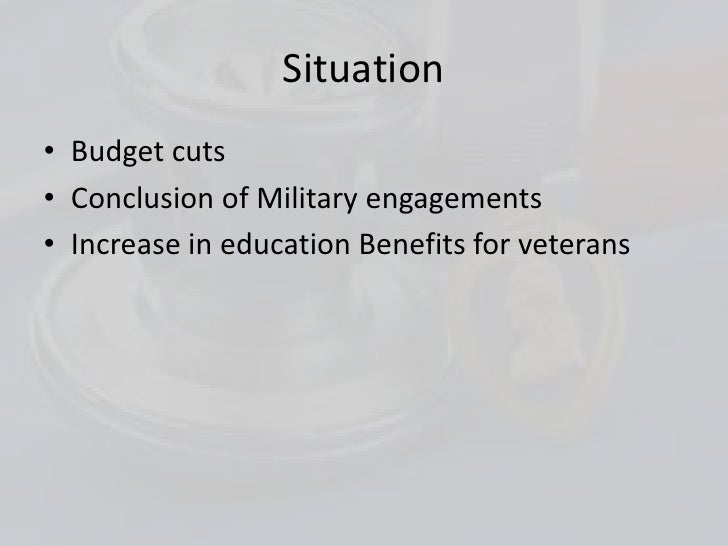 Situation

• Budget cuts
• Conclusion of Military engagements
• Increase in education Benefits for veterans